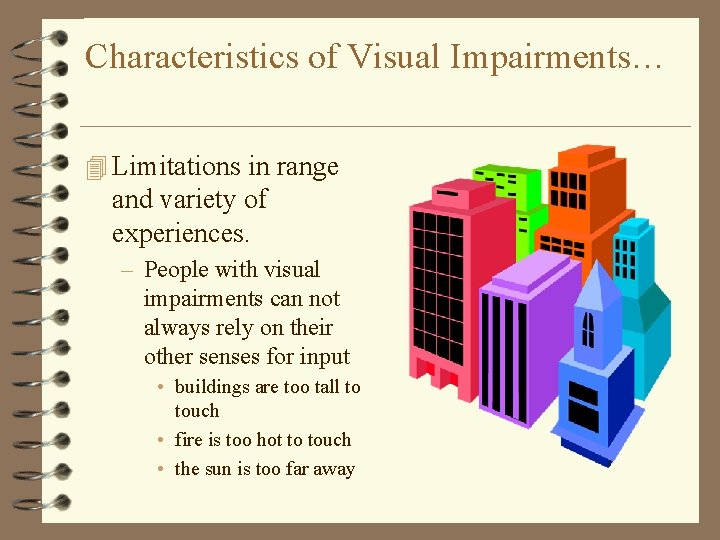 Characteristics of Visual Impairments…

Limitations in range and variety of experiences.

– People with visual impairments can not always rely on their other senses for input

• buildings are too tall to touch

• fire is too hot to touch

• the sun is too far away